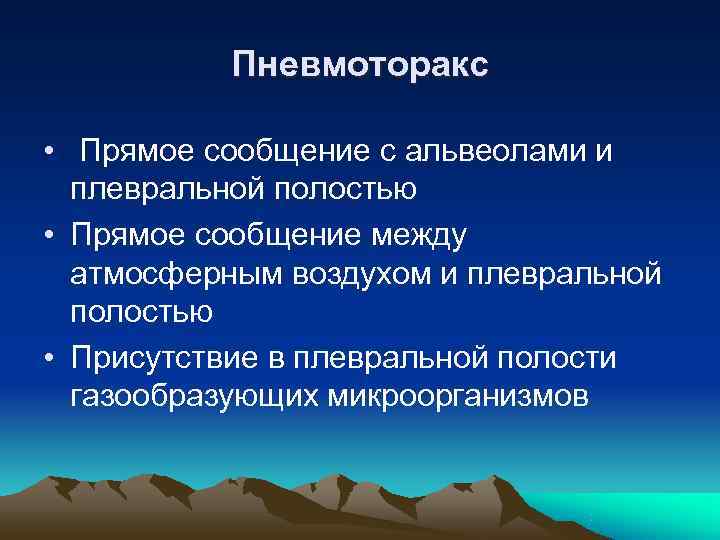 Пневмоторакс

• Прямое сообщение с альвеолами и плевральной полостью
• Прямое сообщение между атмосферным воздухом и плевральной полостью
• Присутствие в плевральной полости газообразующих микроорганизмов